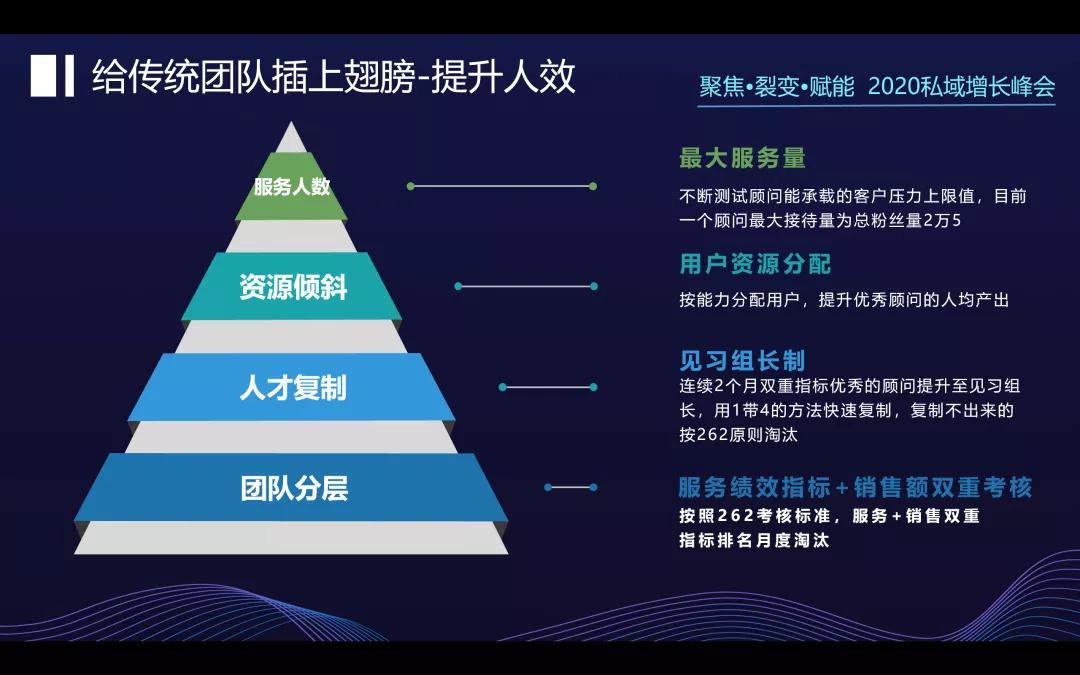 给传统团队插上翅膀-提升人效

聚焦•裂变•赋能 2020私域增长峰会

服务人数

资源倾斜

人才复制

团队分层

最大服务量

不断测试顾问能承载的客户压力上限值，目前一个顾问最大接待量为总粉丝量2万5

用户资源分配

按能力分配用户，提升优秀顾问的人均产出

见习组长制

连续2个月双重指标优秀的顾问提升至见习组长，用1带4的方法快速复制，复制不出来的按262原则淘汰

服务绩效指标+销售额双重考核

按照262考核标准，服务+销售双重指标排名月度淘汰